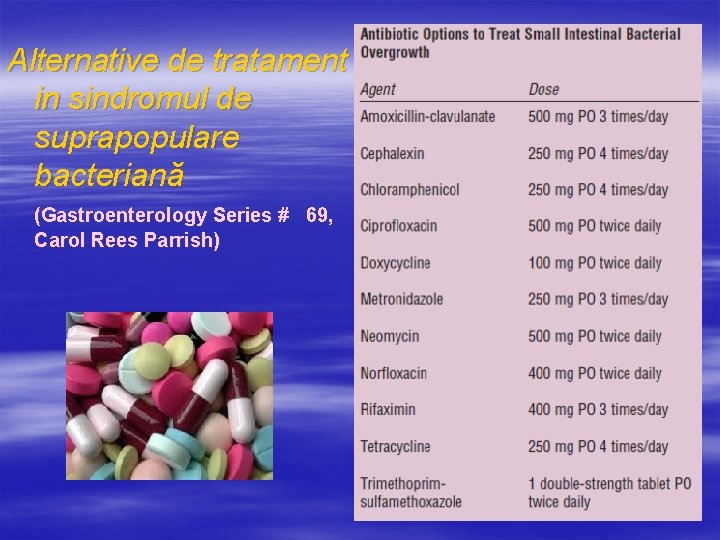 Alternative de tratament in sindromul de suprapopulare bacteriană

(Gastroenterology Series # 69, Carol Rees Parrish)

Antibiotic Options to Treat Small Intestinal Bacterial Overgrowth

| Agent | Dose |
|---|---|
| Amoxicillin-clavulanate | 500 mg PO 3 times/day |
| Cephalexin | 250 mg PO 4 times/day |
| Chloramphenicol | 250 mg PO 4 times/day |
| Ciprofloxacin | 500 mg PO twice daily |
| Doxycycline | 100 mg PO twice daily |
| Metronidazole | 250 mg PO 3 times/day |
| Neomycin | 500 mg PO twice daily |
| Norfloxacin | 400 mg PO twice daily |
| Rifaximin | 400 mg PO 3 times/day |
| Tetracycline | 250 mg PO 4 times/day |
| Trimethoprim-sulfamethoxazole | 1 double-strength tablet PO twice daily |